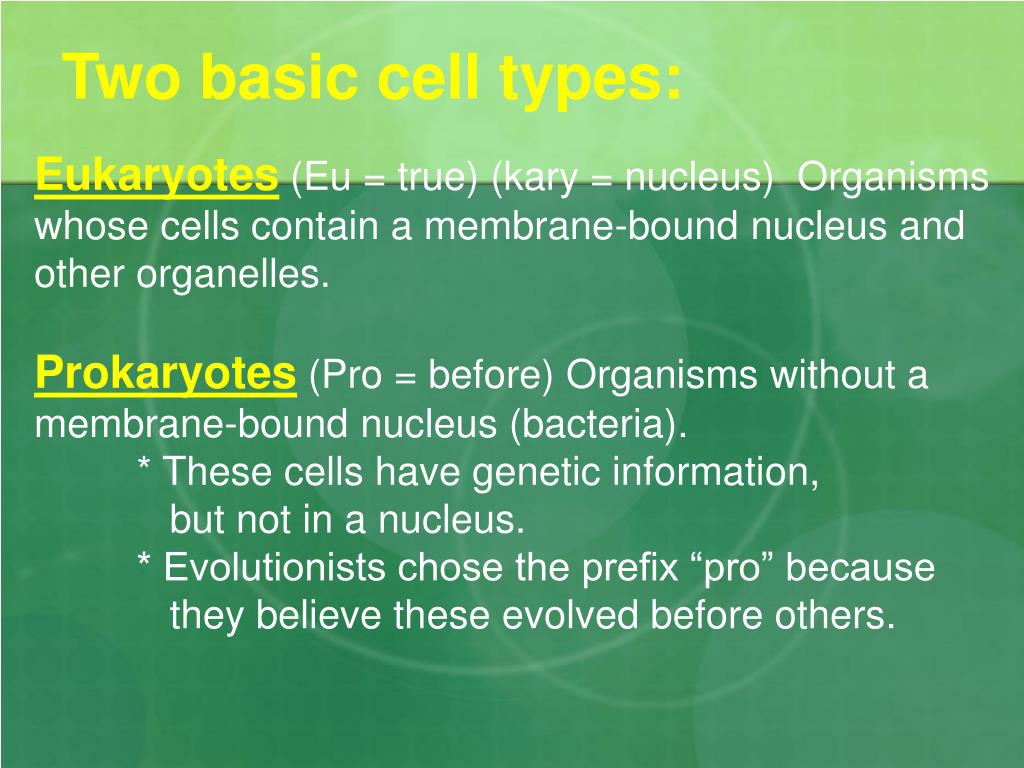 Two basic cell types:

Eukaryotes (Eu = true) (kary = nucleus) Organisms whose cells contain a membrane-bound nucleus and other organelles.

Prokaryotes (Pro = before) Organisms without a membrane-bound nucleus (bacteria).
* These cells have genetic information, but not in a nucleus.
* Evolutionists chose the prefix “pro” because they believe these evolved before others.